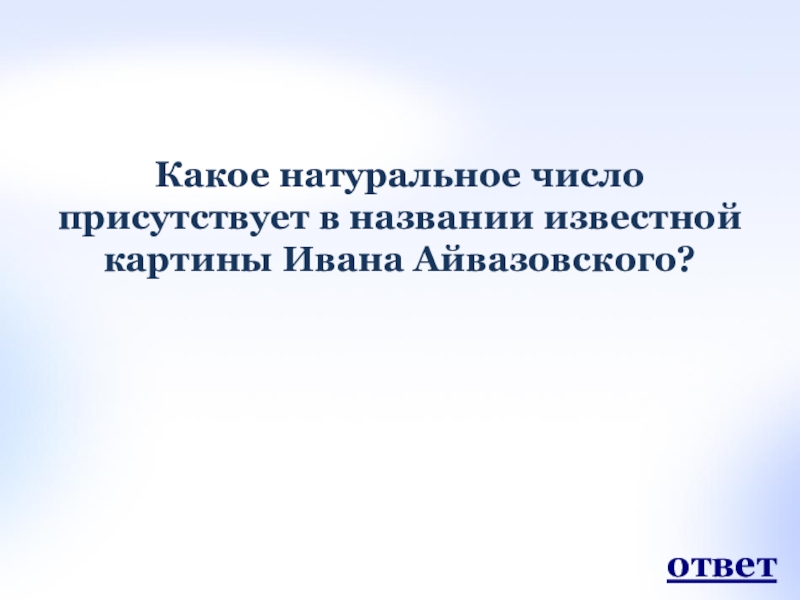 Какое натуральное число присутствует в названии известной картины Ивана Айвазовского?

ответ